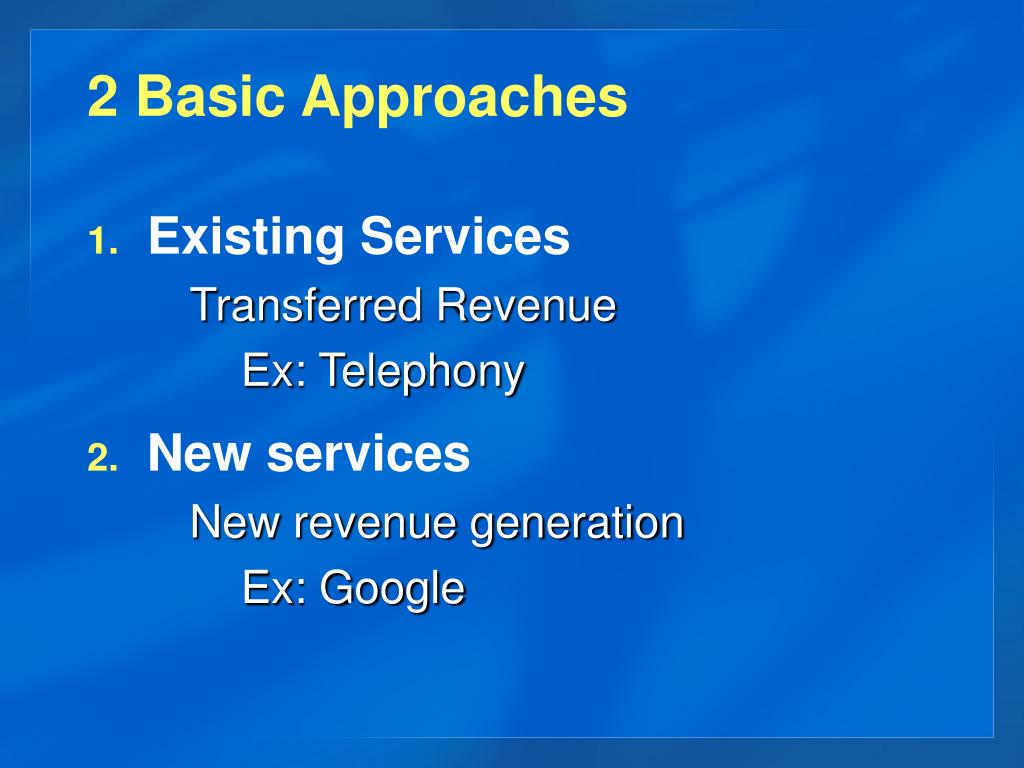 2 Basic Approaches

1. Existing Services

Transferred Revenue

Ex: Telephony

2. New services

New revenue generation

Ex: Google